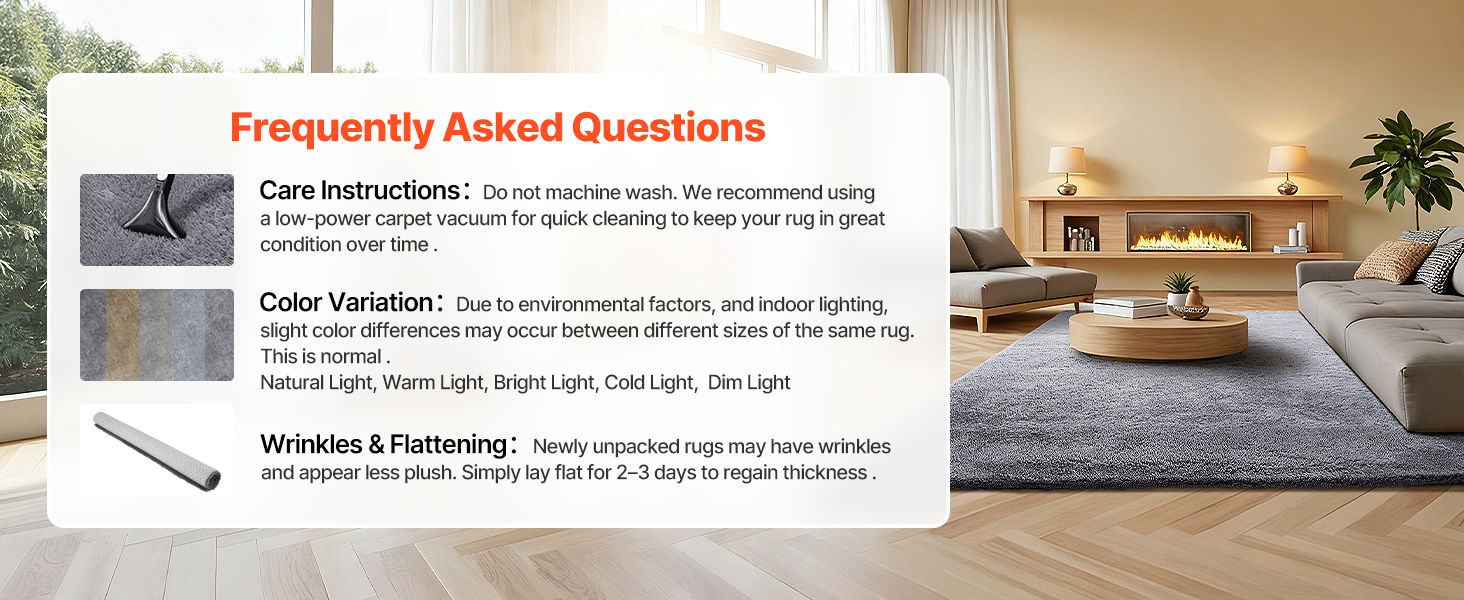 Frequently Asked Questions

Care Instructions： Do not machine wash. We recommend using a low-power carpet vacuum for quick cleaning to keep your rug in great condition over time .

Color Variation： Due to environmental factors, and indoor lighting, slight color differences may occur between different sizes of the same rug. This is normal .
Natural Light, Warm Light, Bright Light, Cold Light, Dim Light

Wrinkles & Flattening： Newly unpacked rugs may have wrinkles and appear less plush. Simply lay flat for 2–3 days to regain thickness .